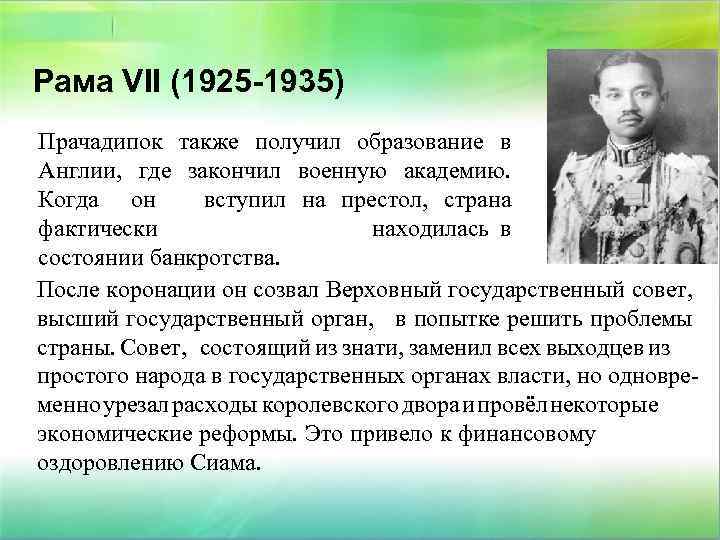 Рама VII (1925-1935)

Прачадипок также получил образование в Англии, где закончил военную академию. Когда он вступил на престол, страна фактически находилась в состоянии банкротства.

После коронации он созвал Верховный государственный совет, высший государственный орган, в попытке решить проблемы страны. Совет, состоящий из знати, заменил всех выходцев из простого народа в государственных органах власти, но одновременно урезал расходы королевского двора и провёл некоторые экономические реформы. Это привело к финансовому оздоровлению Сиама.